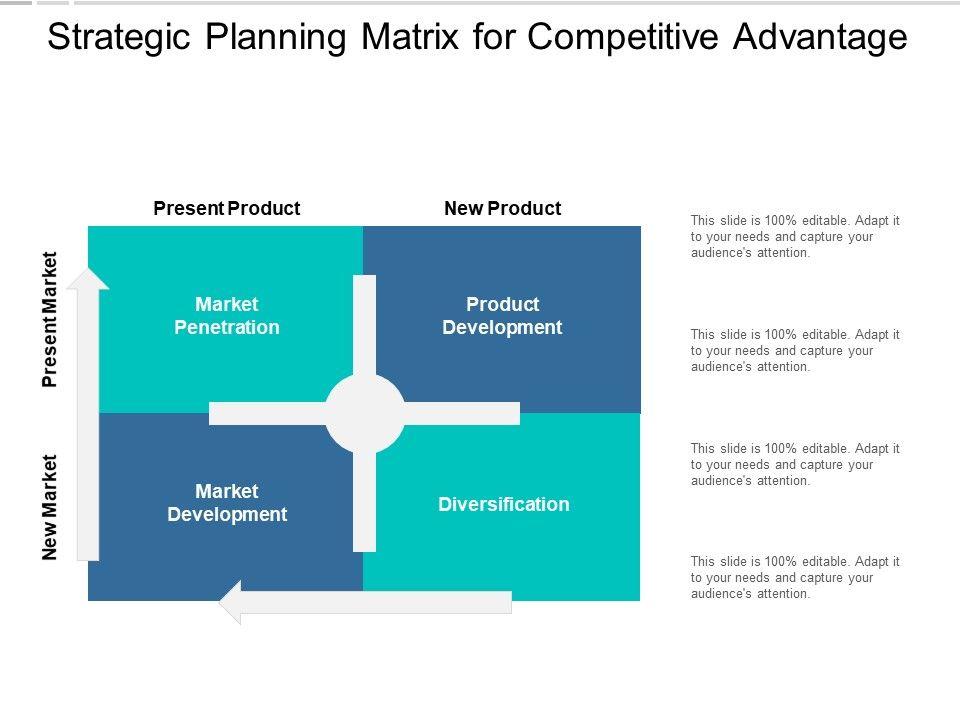 Strategic Planning Matrix for Competitive Advantage

Present Product

New Product

Present Market

New Market

Market Penetration

Product Development

Market Development

Diversification

This slide is 100% editable. Adapt it to your needs and capture your audience's attention.

This slide is 100% editable. Adapt it to your needs and capture your audience's attention.

This slide is 100% editable. Adapt it to your needs and capture your audience's attention.

This slide is 100% editable. Adapt it to your needs and capture your audience's attention.